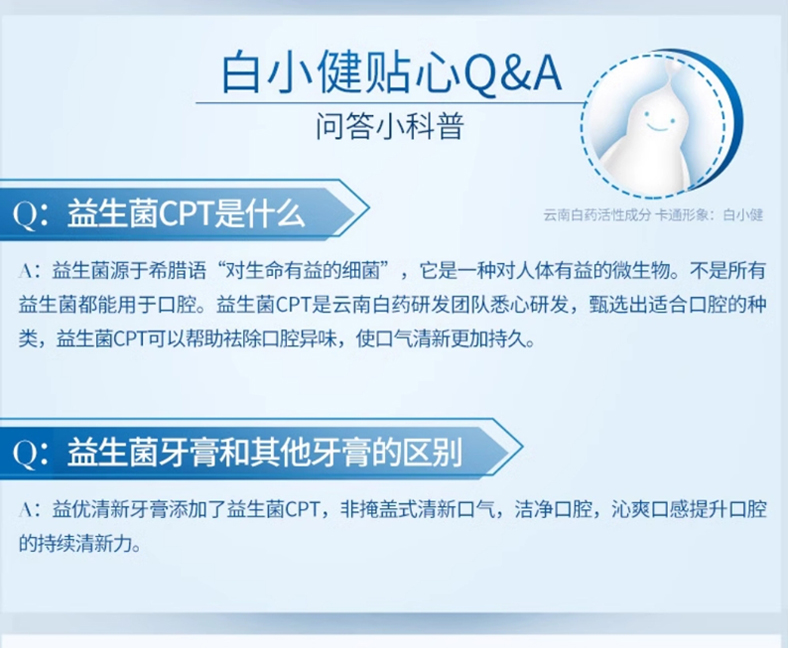 白小健贴心Q&A
问答小科普

云南白药活性成分 卡通形象：白小健

Q：益生菌CPT是什么

A：益生菌源于希腊语“对生命有益的细菌”，它是一种对人体有益的微生物。不是所有益生菌都能用于口腔。益生菌CPT是云南白药研发团队悉心研发，甄选出适合口腔的种类，益生菌CPT可以帮助祛除口腔异味，使口气清新更加持久。

Q：益生菌牙膏和其他牙膏的区别

A：益优清新牙膏添加了益生菌CPT，非掩盖式清新口气，洁净口腔，沁爽口感提升口腔的持续清新力。